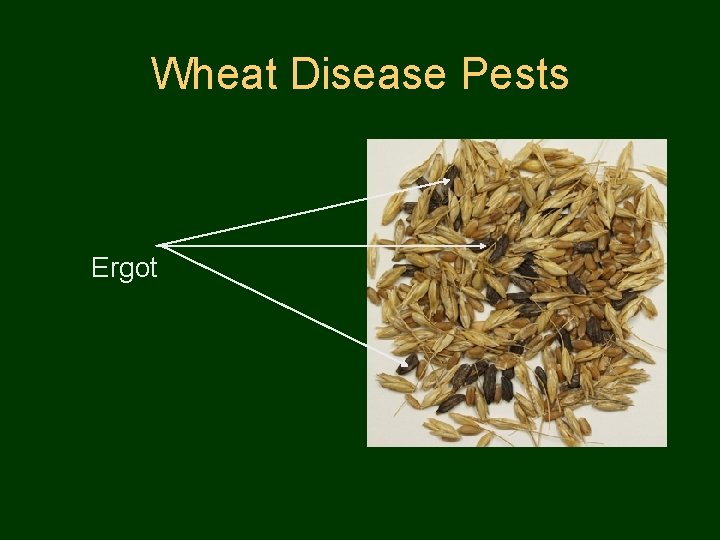 Wheat Disease Pests

Ergot